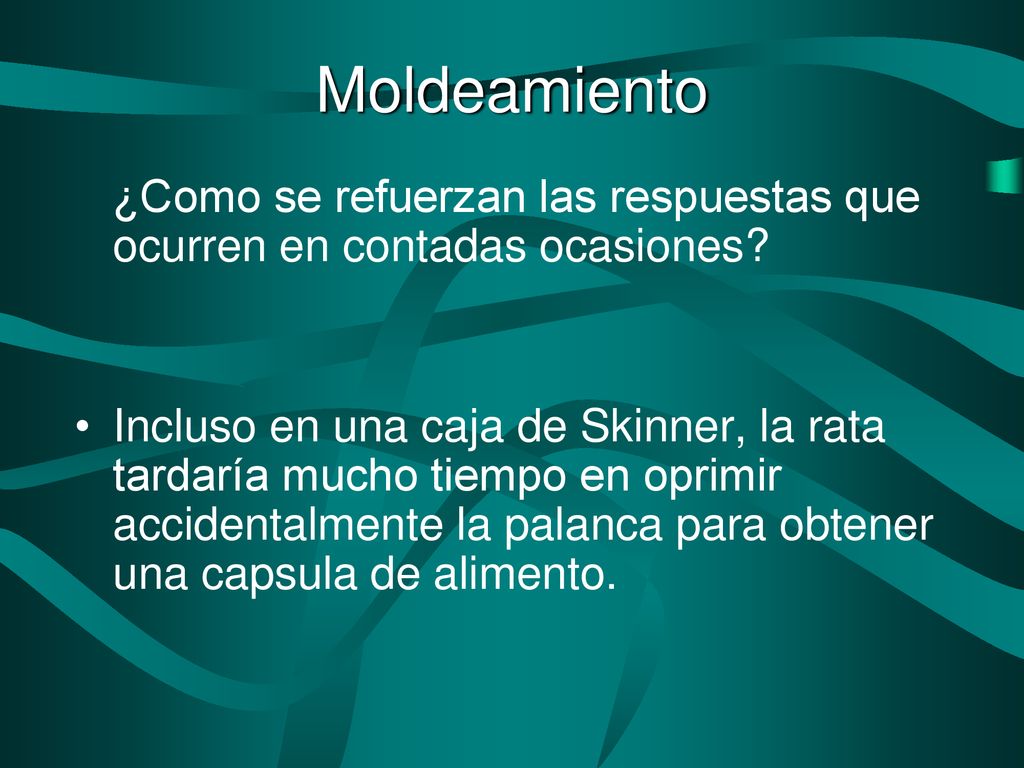 Moldeamiento

¿Como se refuerzan las respuestas que ocurren en contadas ocasiones?

• Incluso en una caja de Skinner, la rata tardaría mucho tiempo en oprimir accidentalmente la palanca para obtener una capsula de alimento.